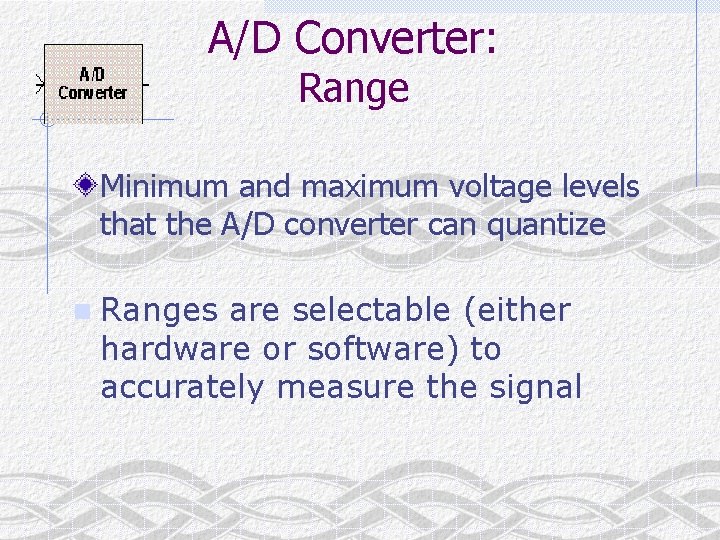 A/D Converter
A/D Converter: Range

Minimum and maximum voltage levels that the A/D converter can quantize

Ranges are selectable (either hardware or software) to accurately measure the signal